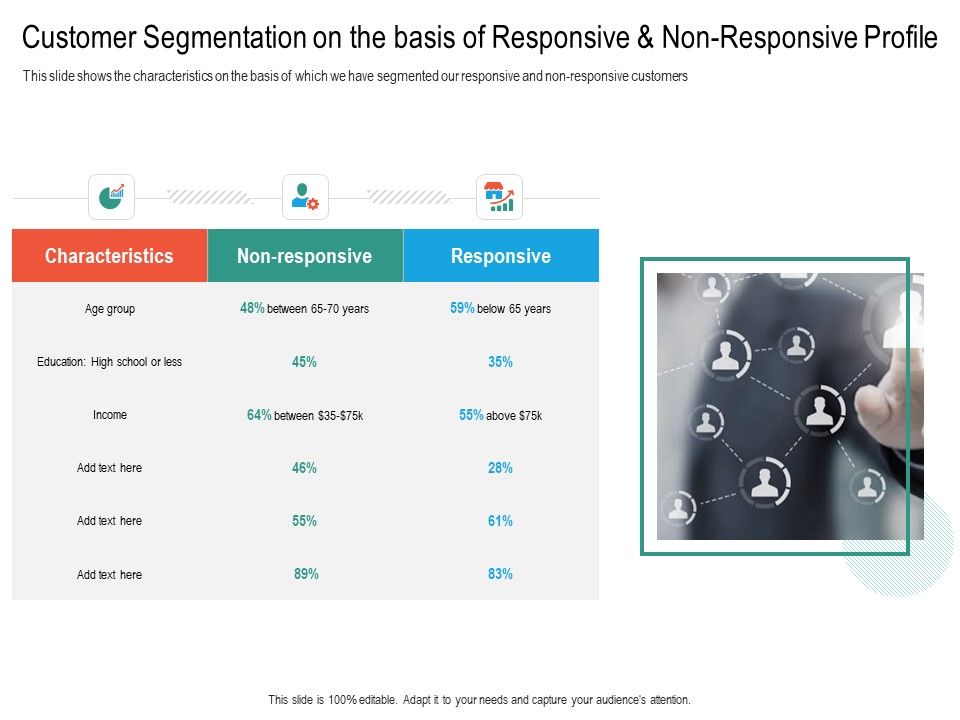 Customer Segmentation on the basis of Responsive & Non-Responsive Profile

This slide shows the characteristics on the basis of which we have segmented our responsive and non-responsive customers

| Characteristics | Non-responsive | Responsive |
|---|---|---|
| Age group | 48% between 65-70 years | 59% below 65 years |
| Education: High school or less | 45% | 35% |
| Income | 64% between \$35-\$75k | 55% above \$75k |
| Add text here | 46% | 28% |
| Add text here | 55% | 61% |
| Add text here | 89% | 83% |

This slide is 100% editable. Adapt it to your needs and capture your audience's attention.